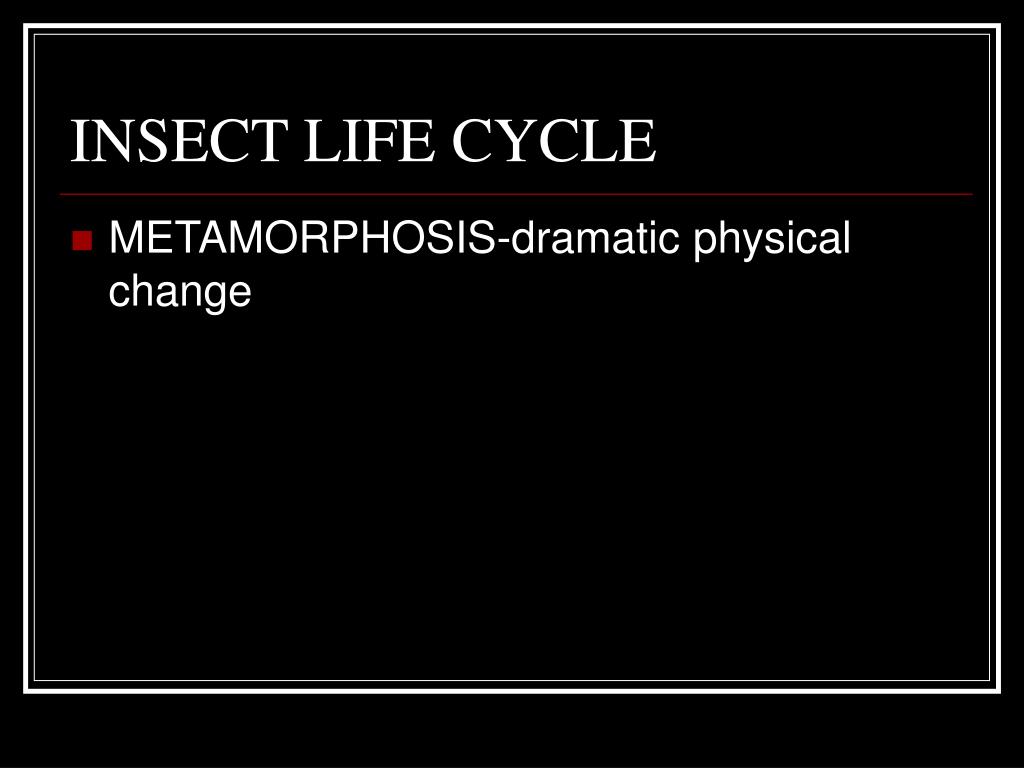 INSECT LIFE CYCLE

METAMORPHOSIS-dramatic physical change